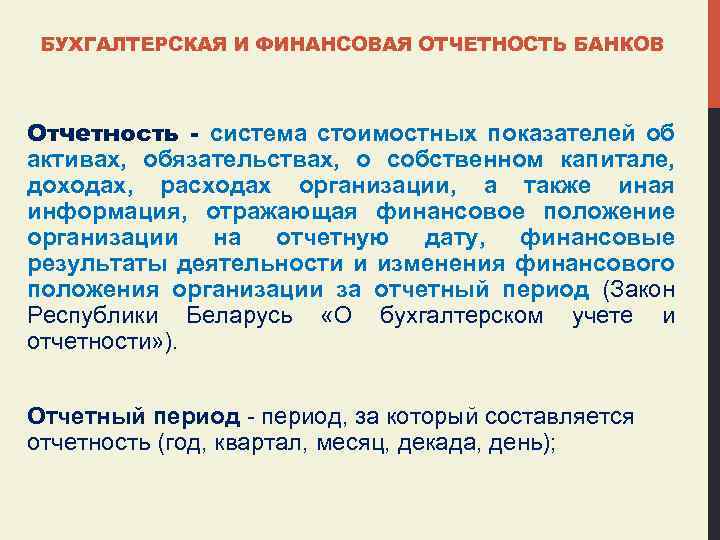 БУХГАЛТЕРСКАЯ И ФИНАНСОВАЯ ОТЧЕТНОСТЬ БАНКОВ

Отчетность - система стоимостных показателей об активах, обязательствах, о собственном капитале, доходах, расходах организации, а также иная информация, отражающая финансовое положение организации на отчетную дату, финансовые результаты деятельности и изменения финансового положения организации за отчетный период (Закон Республики Беларусь «О бухгалтерском учете и отчетности»).

Отчетный период - период, за который составляется отчетность (год, квартал, месяц, декада, день);